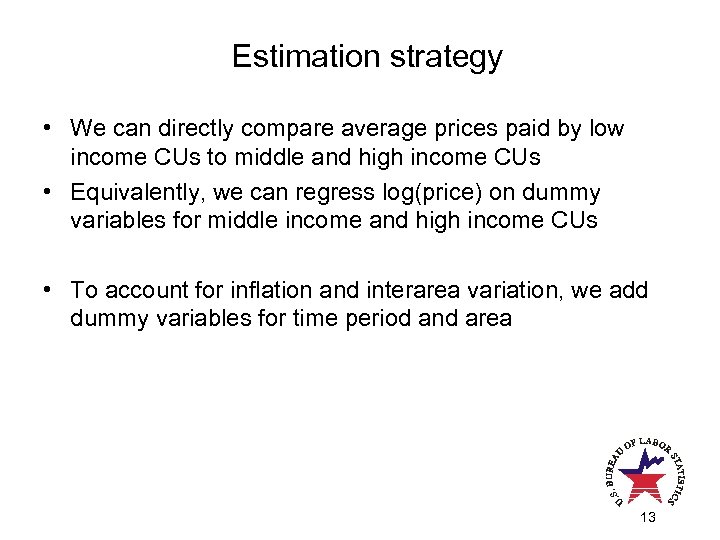 Estimation strategy

• We can directly compare average prices paid by low income CUs to middle and high income CUs

• Equivalently, we can regress log(price) on dummy variables for middle income and high income CUs

• To account for inflation and interarea variation, we add dummy variables for time period and area

U.S. BUREAU OF LABOR STATISTICS

13